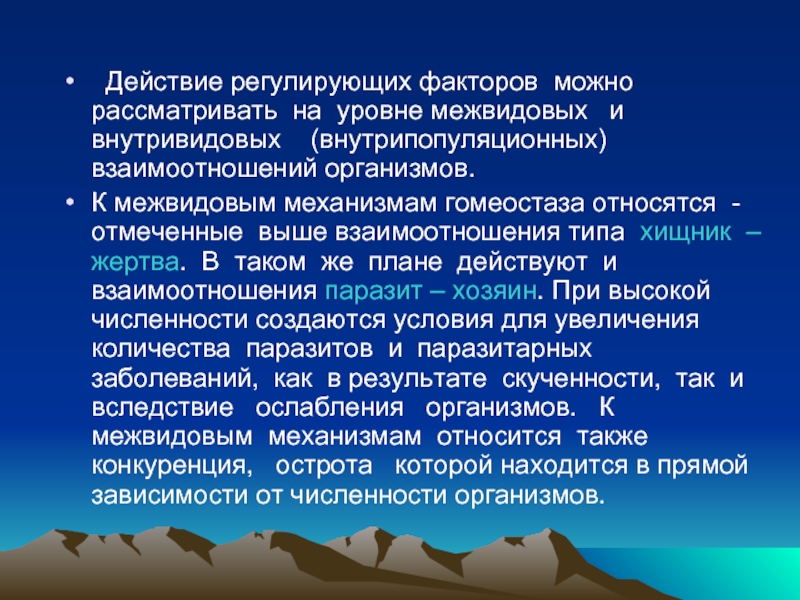 • Действие регулирующих факторов можно рассматривать на уровне межвидовых и внутривидовых (внутрипопуляционных) взаимоотношений организмов.

• К межвидовым механизмам гомеостаза относятся - отмеченные выше взаимоотношения типа хищник – жертва. В таком же плане действуют и взаимоотношения паразит – хозяин. При высокой численности создаются условия для увеличения количества паразитов и паразитарных заболеваний, как в результате скученности, так и вследствие ослабления организмов. К межвидовым механизмам относится также конкуренция, острота которой находится в прямой зависимости от численности организмов.